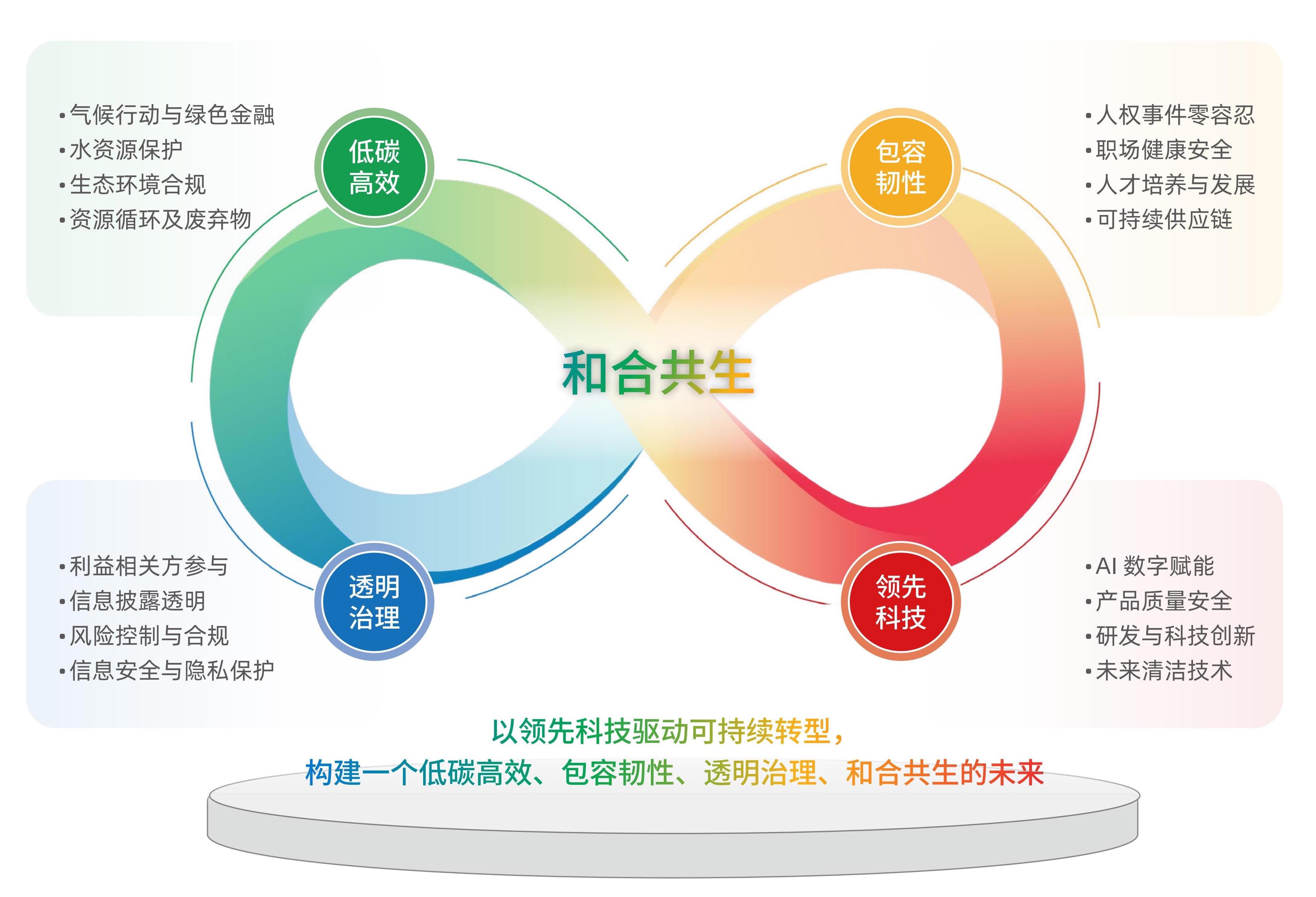 • 气候行动与绿色金融
• 水资源保护
• 生态环境合规
• 资源循环及废弃物

低碳高效

包容韧性

• 人权事件零容忍
• 职场健康安全
• 人才培养与发展
• 可持续供应链

和合共生

• 利益相关方参与
• 信息披露透明
• 风险控制与合规
• 信息安全与隐私保护

透明治理

领先科技

• AI 数字赋能
• 产品质量安全
• 研发与科技创新
• 未来清洁技术

以领先科技驱动可持续转型，
构建一个低碳高效、包容韧性、透明治理、和合共生的未来